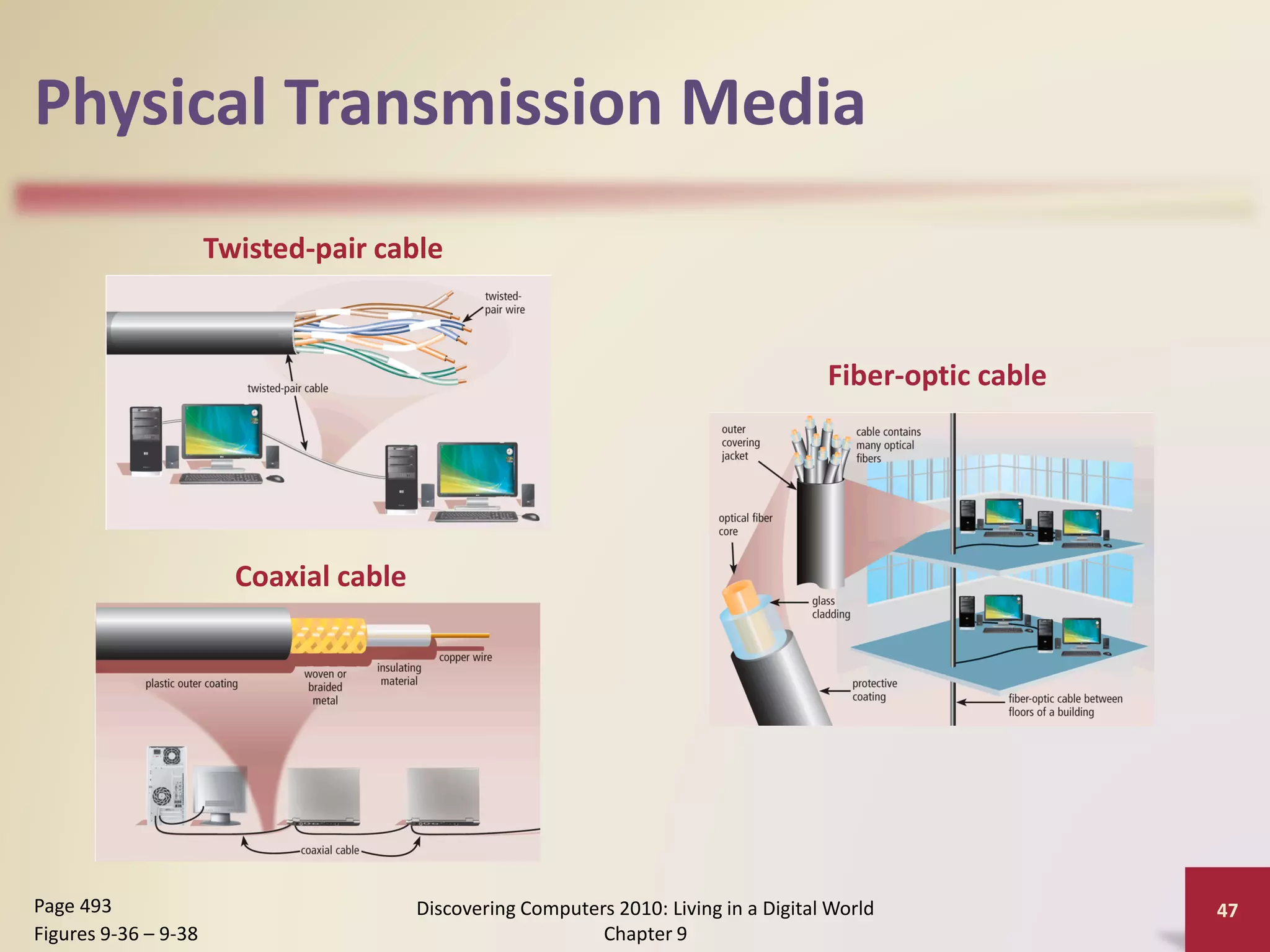 Physical Transmission Media

Twisted-pair cable

twisted-pair wire

twisted-pair cable

Coaxial cable

plastic outer coating

woven or braided metal

insulating material

copper wire

coaxial cable

Fiber-optic cable

outer covering jacket

cable contains many optical fibers

optical fiber core

glass cladding

protective coating

fiber-optic cable between floors of a building

Page 493
Figures 9-36 – 9-38

Discovering Computers 2010: Living in a Digital World
Chapter 9

47